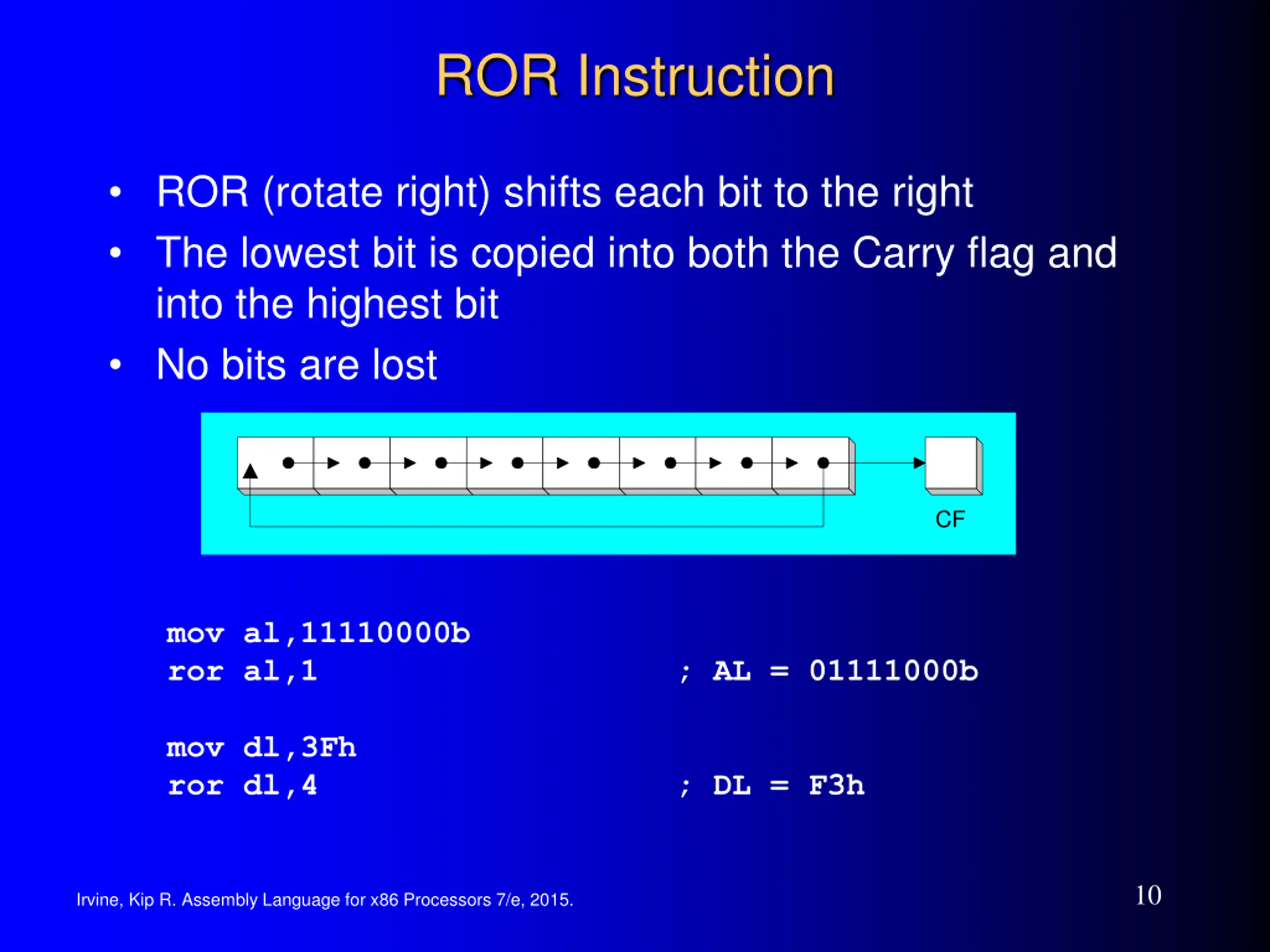 ROR Instruction

• ROR (rotate right) shifts each bit to the right
• The lowest bit is copied into both the Carry flag and into the highest bit
• No bits are lost

CF

mov al,11110000b
ror al,1 ; AL = 01111000b

mov dl,3Fh
ror dl,4 ; DL = F3h

Irvine, Kip R. Assembly Language for x86 Processors 7/e, 2015.

10